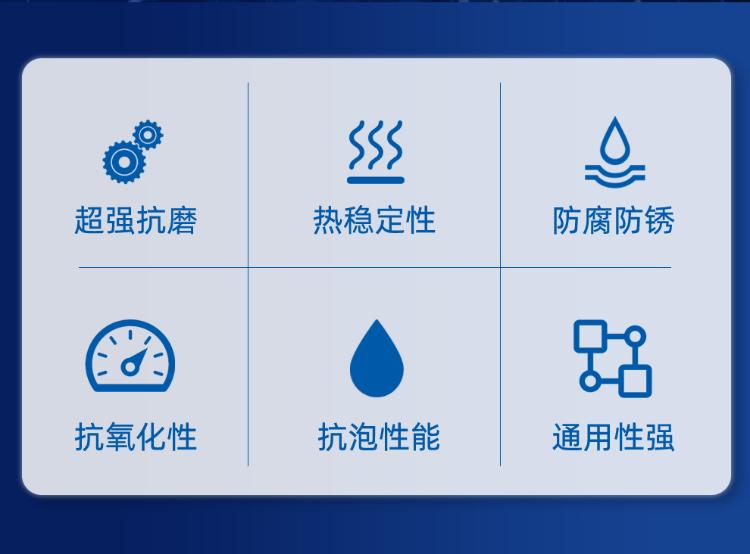 超强抗磨

热稳定性

防腐防锈

抗氧化性

抗泡性能

通用性强